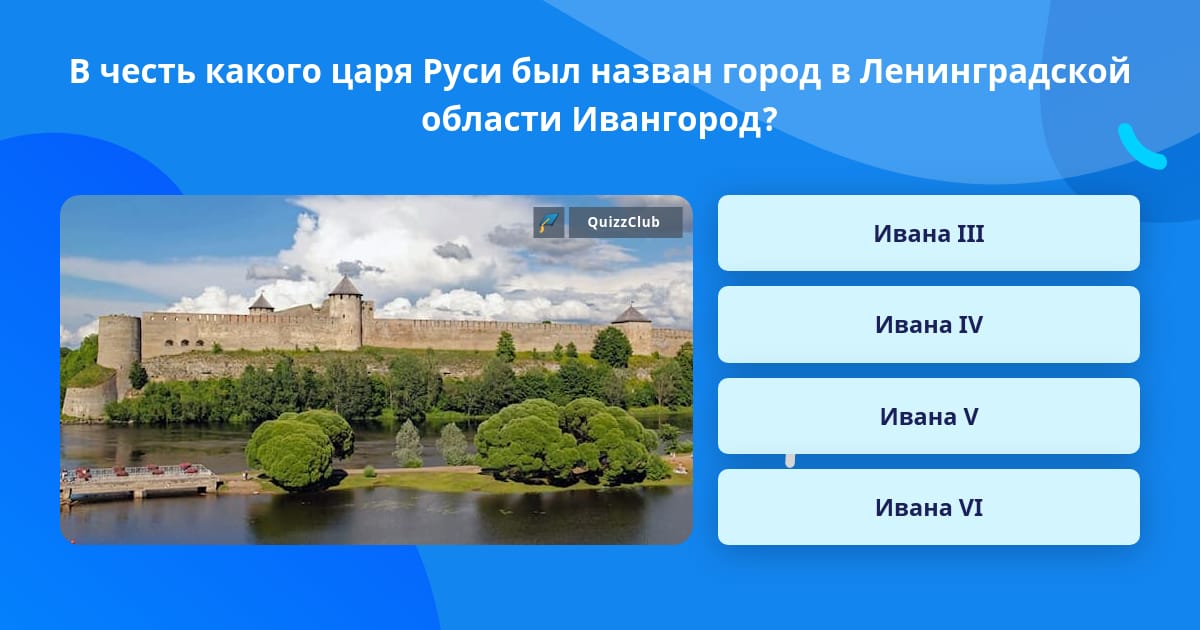 В честь какого царя Руси был назван город в Ленинградской области Ивангород?

QuizzClub

Ивана III

Ивана IV

Ивана V

Ивана VI